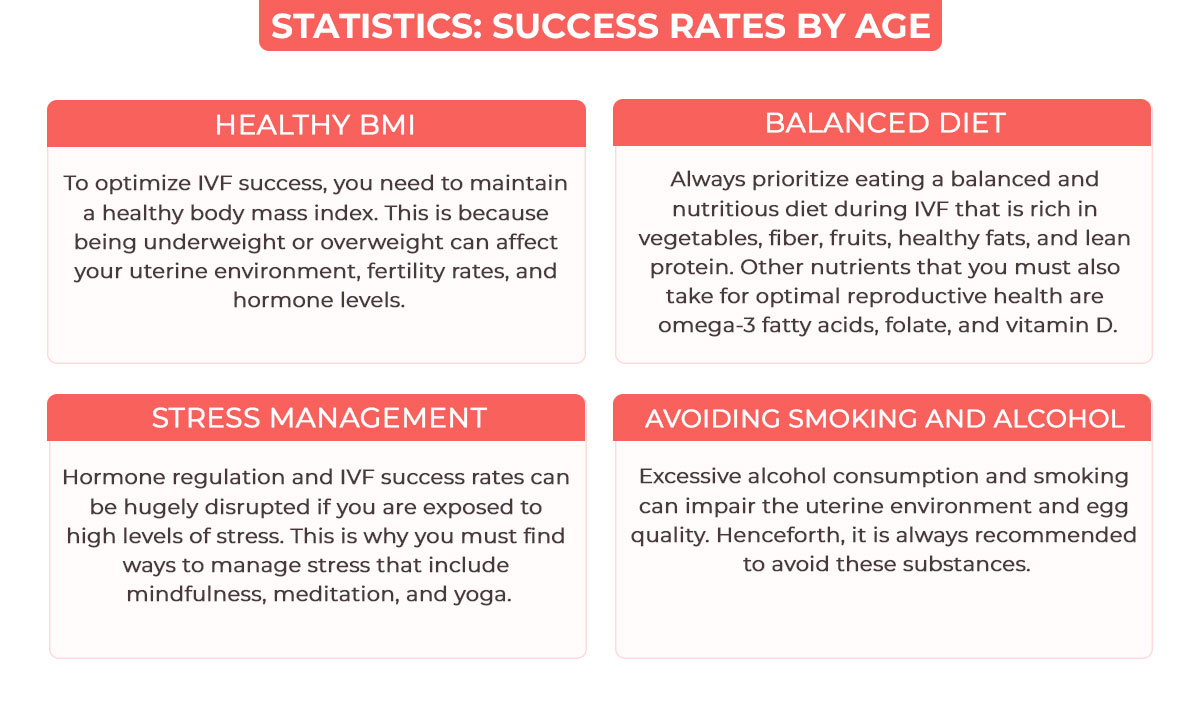 STATISTICS: SUCCESS RATES BY AGE

HEALTHY BMI

To optimize IVF success, you need to maintain a healthy body mass index. This is because being underweight or overweight can affect your uterine environment, fertility rates, and hormone levels.

BALANCED DIET

Always prioritize eating a balanced and nutritious diet during IVF that is rich in vegetables, fiber, fruits, healthy fats, and lean protein. Other nutrients that you must also take for optimal reproductive health are omega-3 fatty acids, folate, and vitamin D.

STRESS MANAGEMENT

Hormone regulation and IVF success rates can be hugely disrupted if you are exposed to high levels of stress. This is why you must find ways to manage stress that include mindfulness, meditation, and yoga.

AVOIDING SMOKING AND ALCOHOL

Excessive alcohol consumption and smoking can impair the uterine environment and egg quality. Henceforth, it is always recommended to avoid these substances.